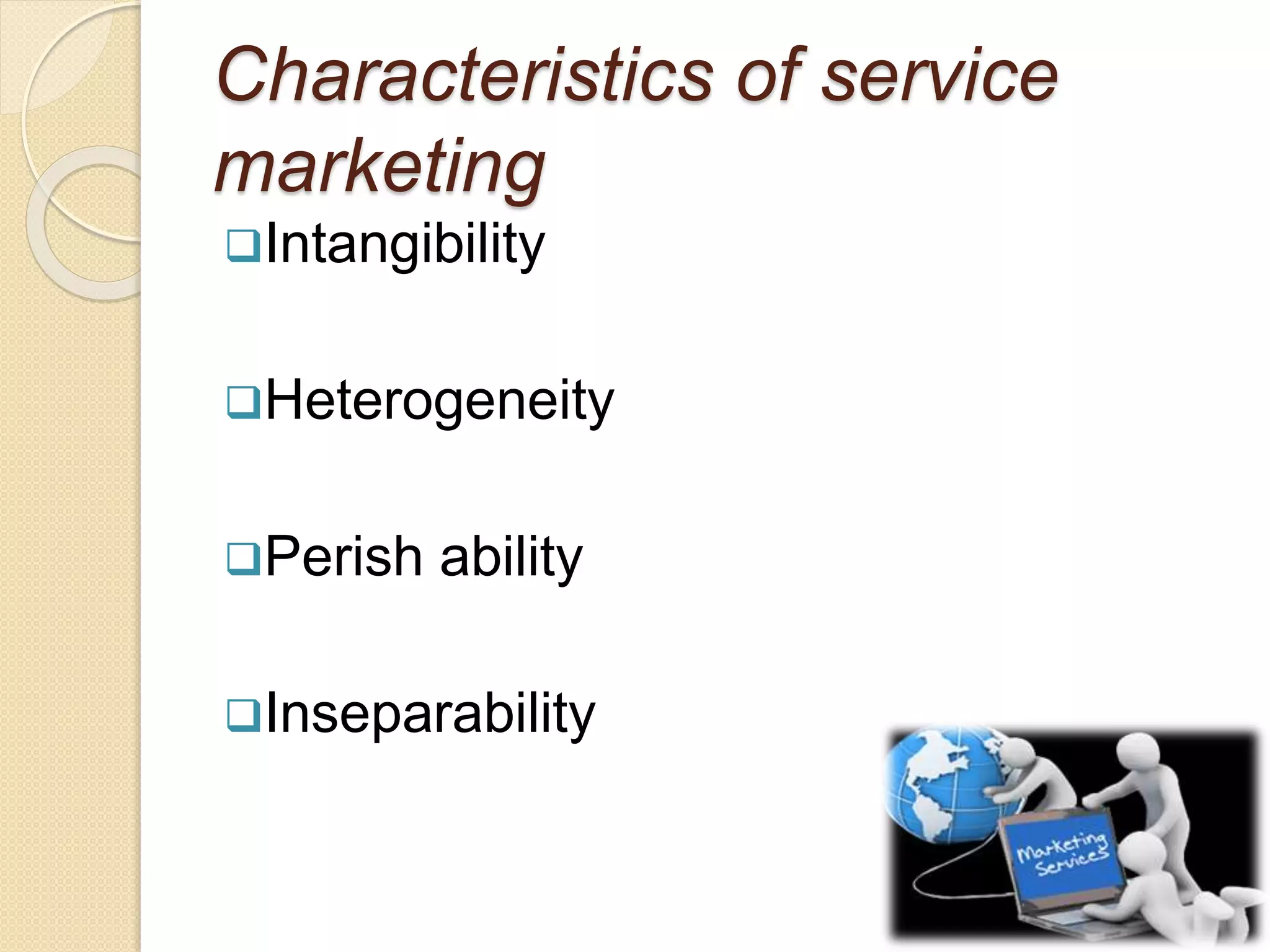 Characteristics of service marketing

❑Intangibility

❑Heterogeneity

❑Perish ability

❑Inseparability

Marketing Services